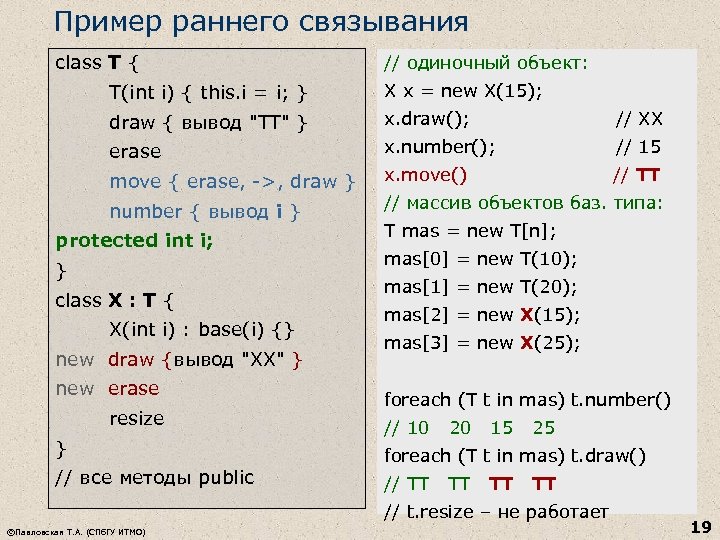 Пример раннего связывания

class T {
T(int i) { this.i = i; }
draw { вывод "TT" }
erase
move { erase, ->, draw }
number { вывод i }
protected int i;
}
class X : T {
X(int i) : base(i) {}
new draw {вывод "XX" }
new erase
resize
}
// все методы public

// одиночный объект:
X x = new X(15);
x.draw(); // XX
x.number(); // 15
x.move() // TT
// массив объектов баз. типа:
T mas = new T[n];
mas[0] = new T(10);
mas[1] = new T(20);
mas[2] = new X(15);
mas[3] = new X(25);

foreach (T t in mas) t.number()
// 10 20 15 25
foreach (T t in mas) t.draw()
// TT TT TT TT
// t.resize – не работает

©Павловская Т.А. (СПбГУ ИТМО)

19